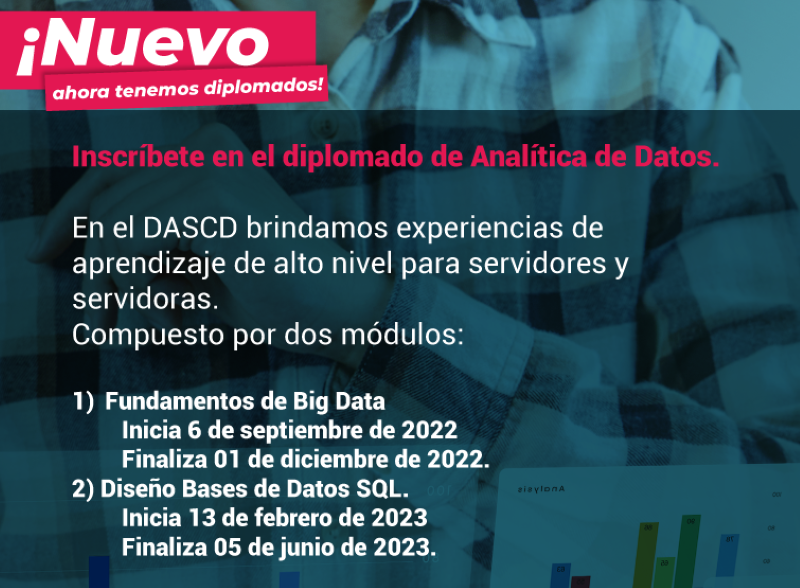 ¡Nuevo
ahora tenemos diplomados!

Inscríbete en el diplomado de Analítica de Datos.

En el DASCD brindamos experiencias de aprendizaje de alto nivel para servidores y servidoras.
Compuesto por dos módulos:

1) Fundamentos de Big Data
Inicia 6 de septiembre de 2022
Finaliza 01 de diciembre de 2022.
2) Diseño Bases de Datos SQL.
Inicia 13 de febrero de 2023
Finaliza 05 de junio de 2023.